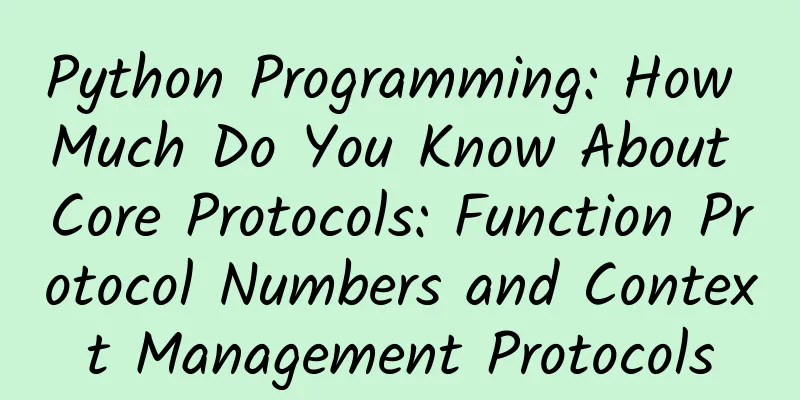 Python Programming: How Much Do You Know About Core Protocols: Function Protocol Numbers and Context Management Protocols